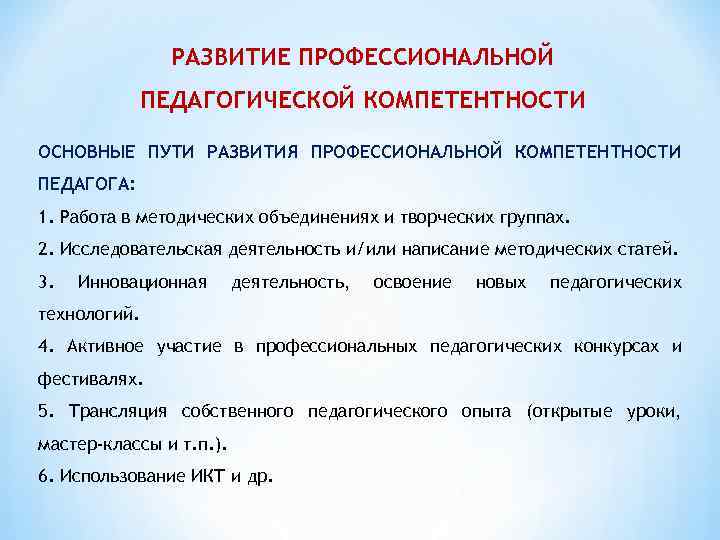 РАЗВИТИЕ ПРОФЕССИОНАЛЬНОЙ ПЕДАГОГИЧЕСКОЙ КОМПЕТЕНТНОСТИ

ОСНОВНЫЕ ПУТИ РАЗВИТИЯ ПРОФЕССИОНАЛЬНОЙ КОМПЕТЕНТНОСТИ ПЕДАГОГА:

1. Работа в методических объединениях и творческих группах.

2. Исследовательская деятельность и/или написание методических статей.

3. Инновационная деятельность, освоение новых педагогических технологий.

4. Активное участие в профессиональных педагогических конкурсах и фестивалях.

5. Трансляция собственного педагогического опыта (открытые уроки, мастер-классы и т.п.).

6. Использование ИКТ и др.